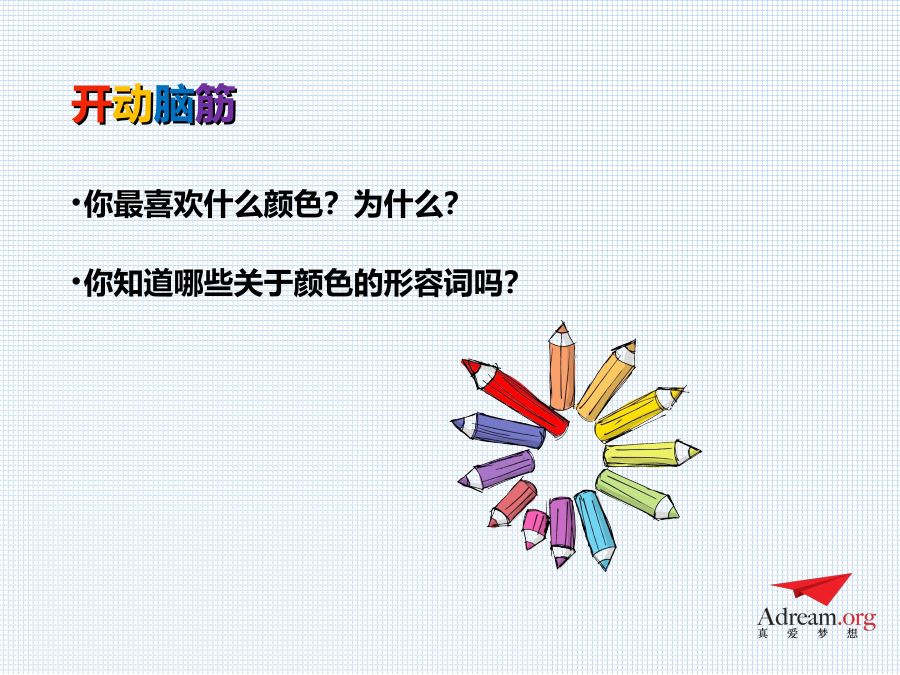 开动脑筋

•你最喜欢什么颜色？为什么?

•你知道哪些关于颜色的形容词吗?

Adream.org
真 爱 梦 想